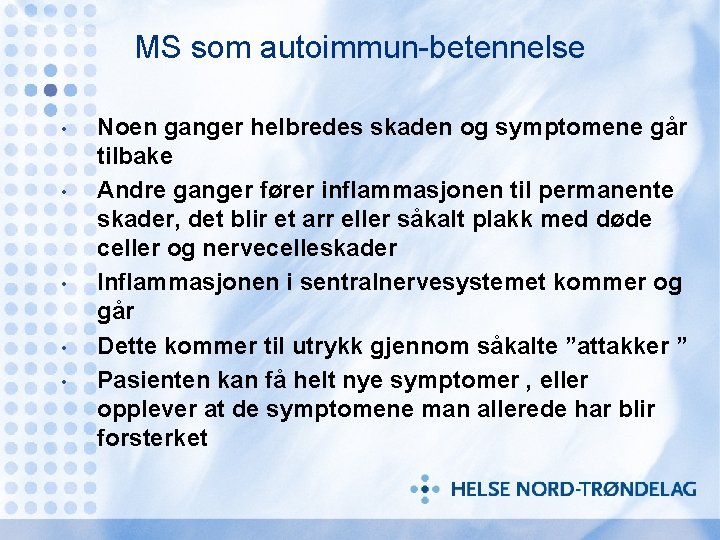 MS som autoimmun-betennelse

• Noen ganger helbredes skaden og symptomene går tilbake
• Andre ganger fører inflammasjonen til permanente skader, det blir et arr eller såkalt plakk med døde celler og nervecelleskader
• Inflammasjonen i sentralnervesystemet kommer og går
• Dette kommer til utrykk gjennom såkalte ”attakker ”
• Pasienten kan få helt nye symptomer , eller opplever at de symptomene man allerede har blir forsterket

HELSE NORD-TRØNDELAG